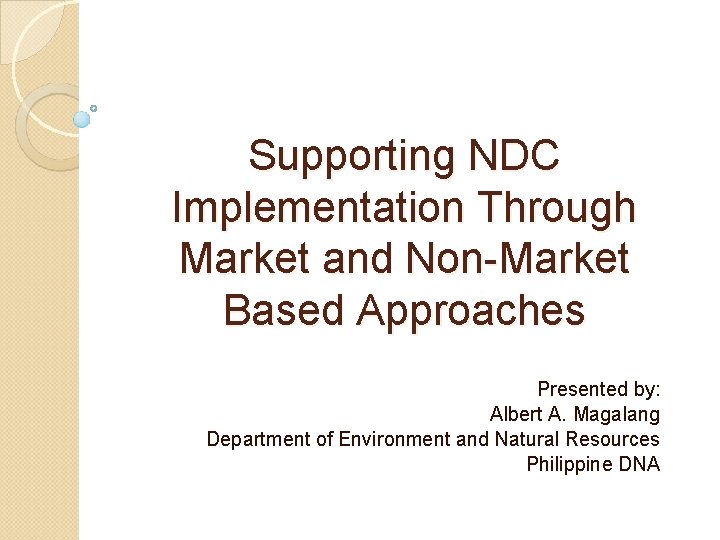 Supporting NDC Implementation Through Market and Non-Market Based Approaches

Presented by:
Albert A. Magalang
Department of Environment and Natural Resources
Philippine DNA